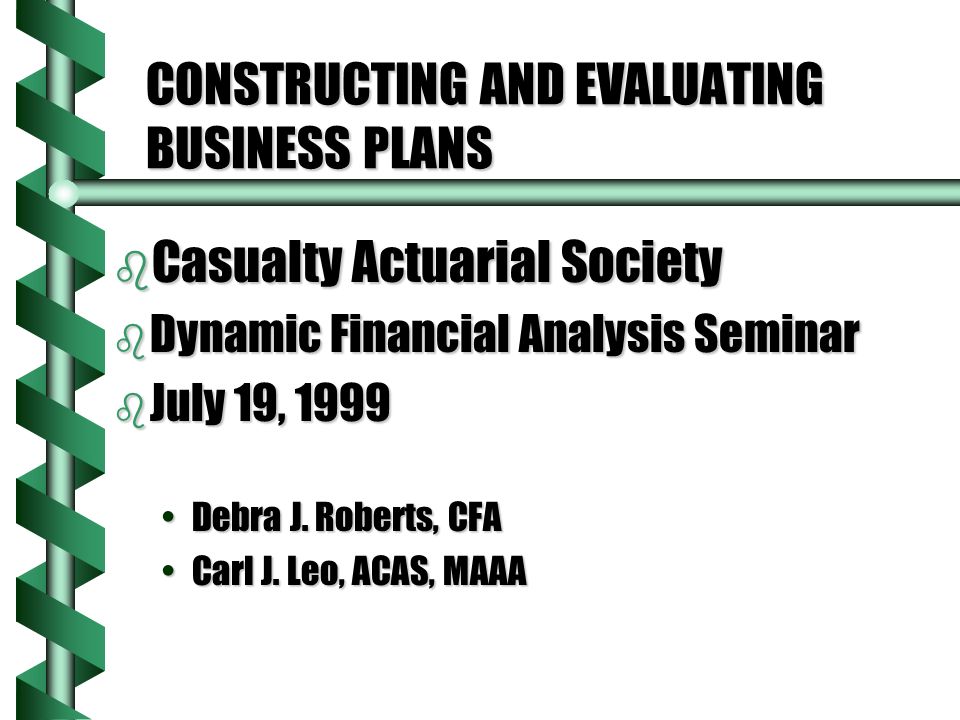 CONSTRUCTING AND EVALUATING BUSINESS PLANS

Casualty Actuarial Society
Dynamic Financial Analysis Seminar
July 19, 1999

• Debra J. Roberts, CFA
• Carl J. Leo, ACAS, MAAA